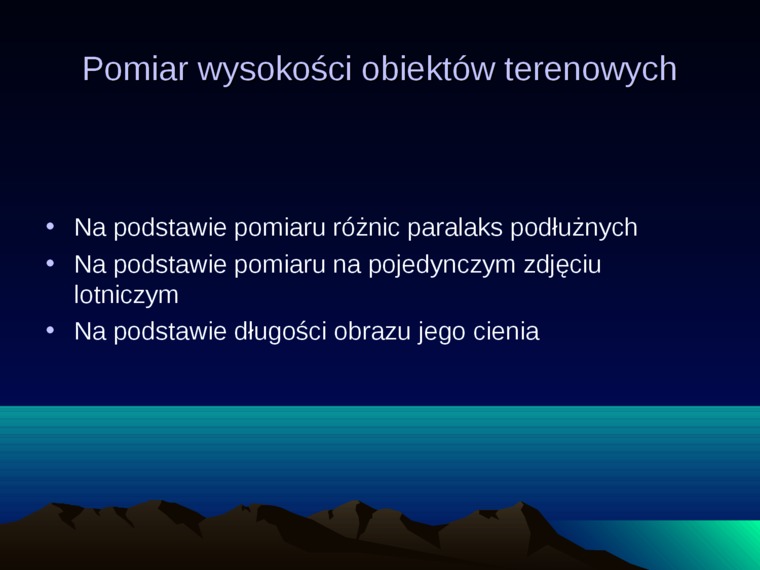 Pomiar wysokości obiektów terenowych

• Na podstawie pomiaru różnic paralaks podłużnych
• Na podstawie pomiaru na pojedynczym zdjęciu lotniczym
• Na podstawie długości obrazu jego cienia